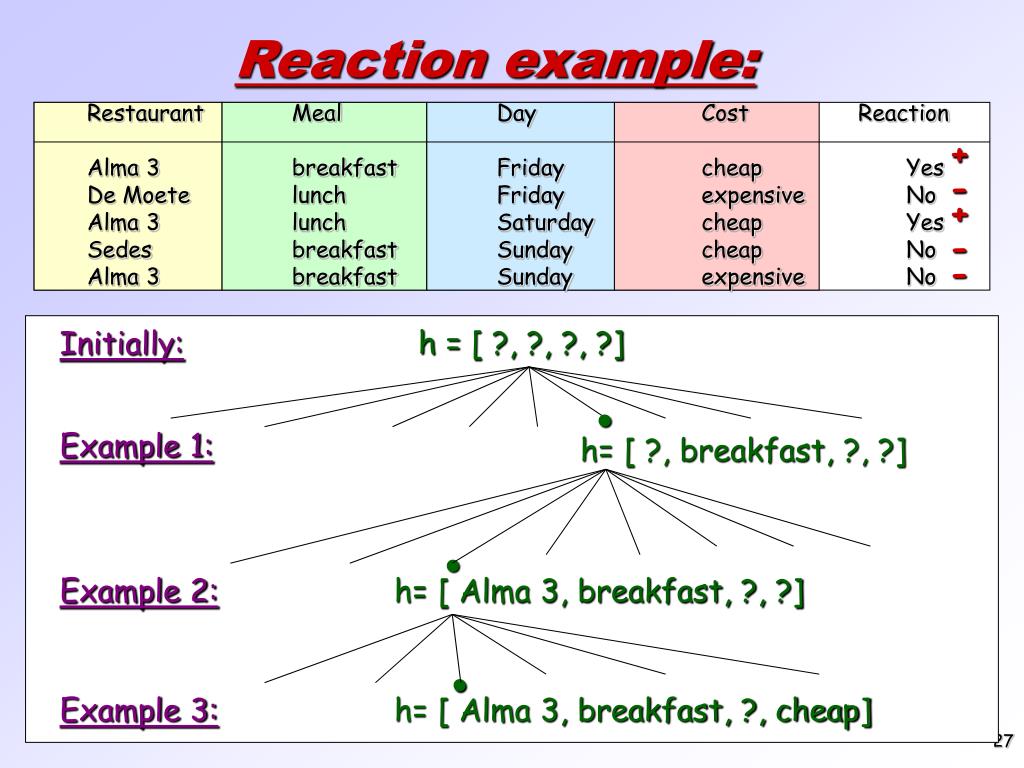 Reaction example:

| Restaurant | Meal | Day | Cost | Reaction |
|---|---|---|---|---|
| Alma 3 | breakfast | Friday | cheap | Yes + |
| De Moete | lunch | Friday | expensive | No - |
| Alma 3 | lunch | Saturday | cheap | Yes + |
| Sedes | breakfast | Sunday | cheap | No - |
| Alma 3 | breakfast | Sunday | expensive | No - |

Initially: h = [ ?, ?, ?, ?]

Example 1: h= [ ?, breakfast, ?, ?]

Example 2: h= [ Alma 3, breakfast, ?, ?]

Example 3: h= [ Alma 3, breakfast, ?, cheap]

27